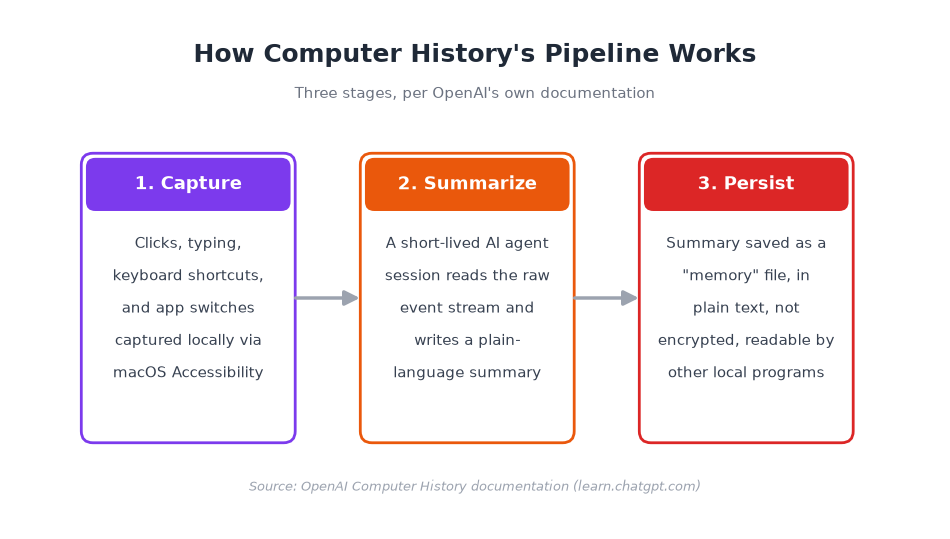 How Computer History's Pipeline Works

Three stages, per OpenAI's own documentation

1. Capture

Clicks, typing, keyboard shortcuts, and app switches captured locally via macOS Accessibility

2. Summarize

A short-lived AI agent session reads the raw event stream and writes a plain-language summary

3. Persist

Summary saved as a "memory" file, in plain text, not encrypted, readable by other local programs

Source: OpenAI Computer History documentation (learn.chatgpt.com)